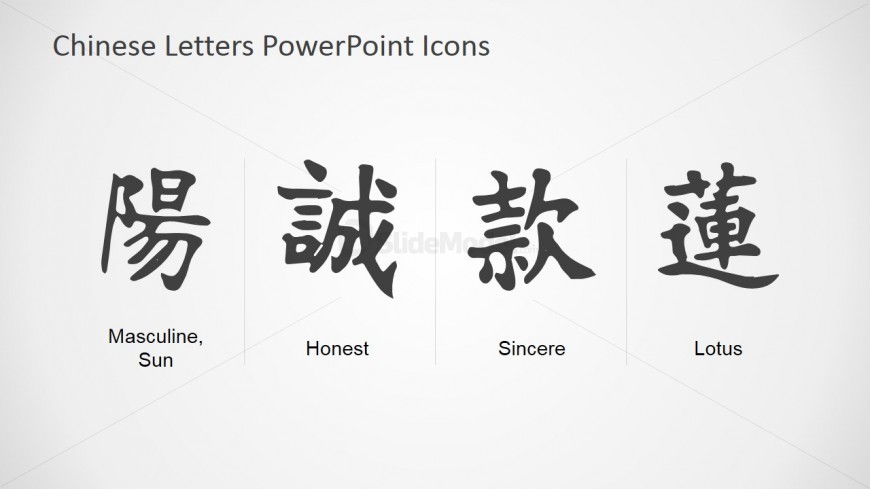 Chinese Letters PowerPoint Icons

陽

Masculine, Sun

誠

Honest

款

Sincere

蓮

Lotus

SlideModel